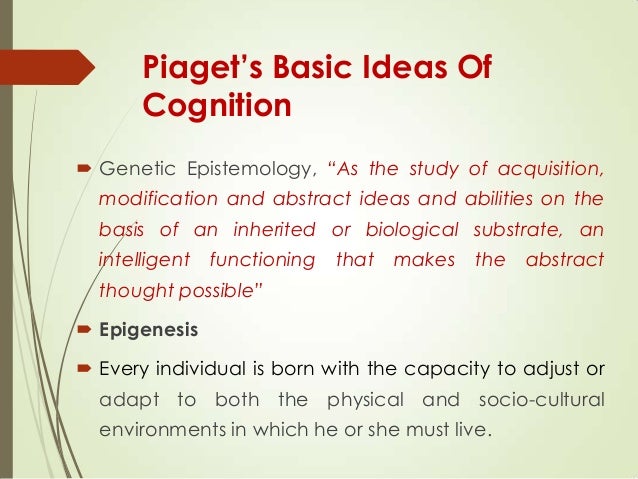 Piaget's Basic Ideas Of Cognition

Genetic Epistemology, "As the study of acquisition, modification and abstract ideas and abilities on the basis of an inherited or biological substrate, an intelligent functioning that makes the abstract thought possible"

Epigenesis

Every individual is born with the capacity to adjust or adapt to both the physical and socio-cultural environments in which he or she must live.